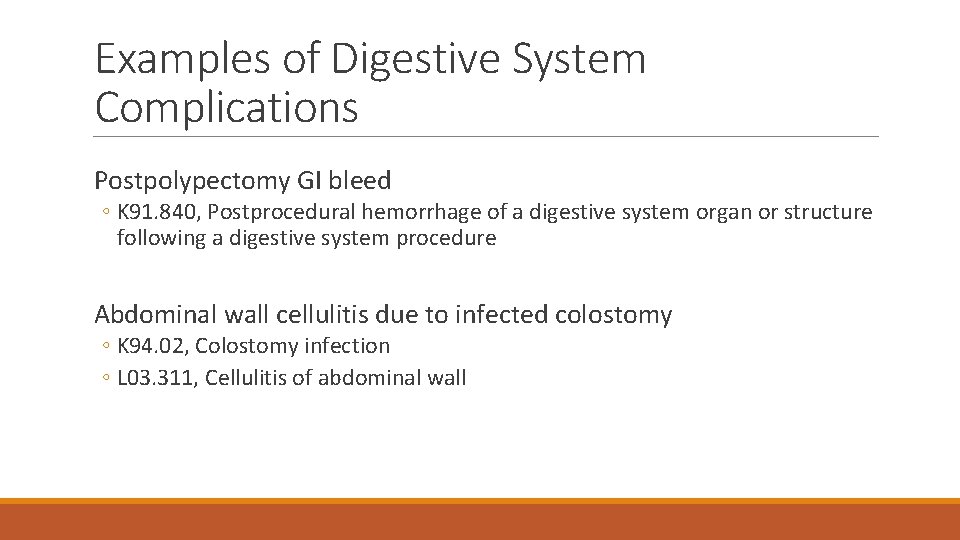 Examples of Digestive System Complications

Postpolypectomy GI bleed

◦ K91.840, Postprocedural hemorrhage of a digestive system organ or structure following a digestive system procedure

Abdominal wall cellulitis due to infected colostomy

◦ K94.02, Colostomy infection
◦ L03.311, Cellulitis of abdominal wall